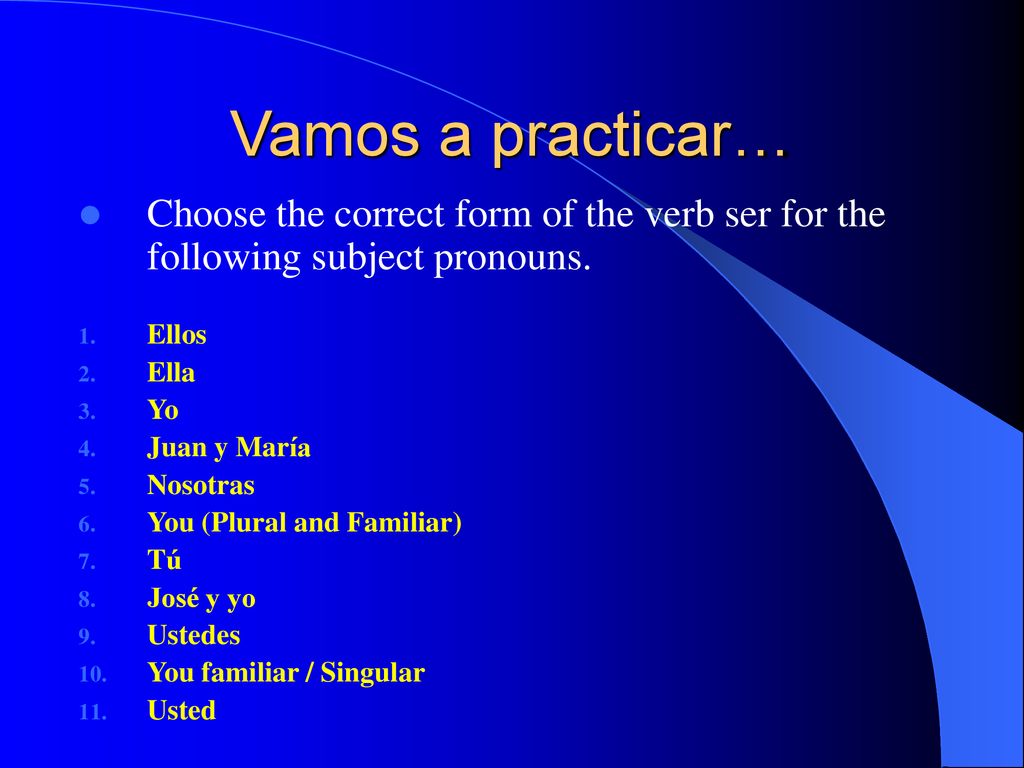 Vamos a practicar…

Choose the correct form of the verb ser for the following subject pronouns.

1. Ellos
2. Ella
3. Yo
4. Juan y María
5. Nosotras
6. You (Plural and Familiar)
7. Tú
8. José y yo
9. Ustedes
10. You familiar / Singular
11. Usted